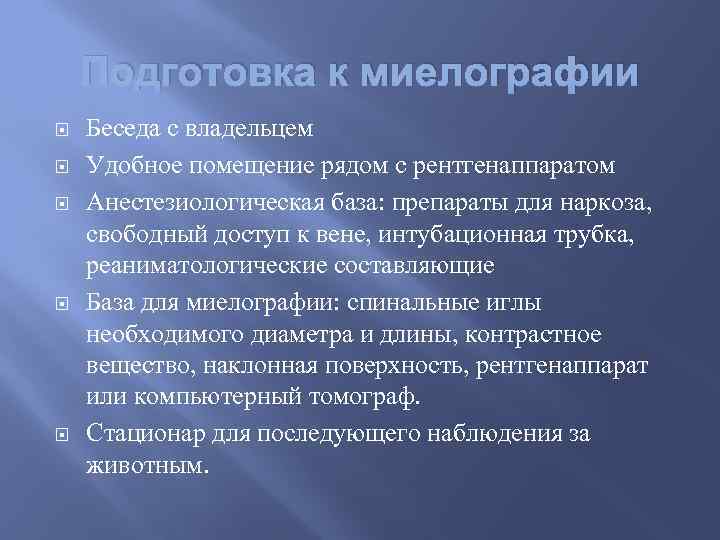 Подготовка к миелографии

Беседа с владельцем

Удобное помещение рядом с рентгенаппаратом

Анестезиологическая база: препараты для наркоза, свободный доступ к вене, интубационная трубка, реаниматологические составляющие

База для миелографии: спинальные иглы необходимого диаметра и длины, контрастное вещество, наклонная поверхность, рентгенаппарат или компьютерный томограф.

Стационар для последующего наблюдения за животным.